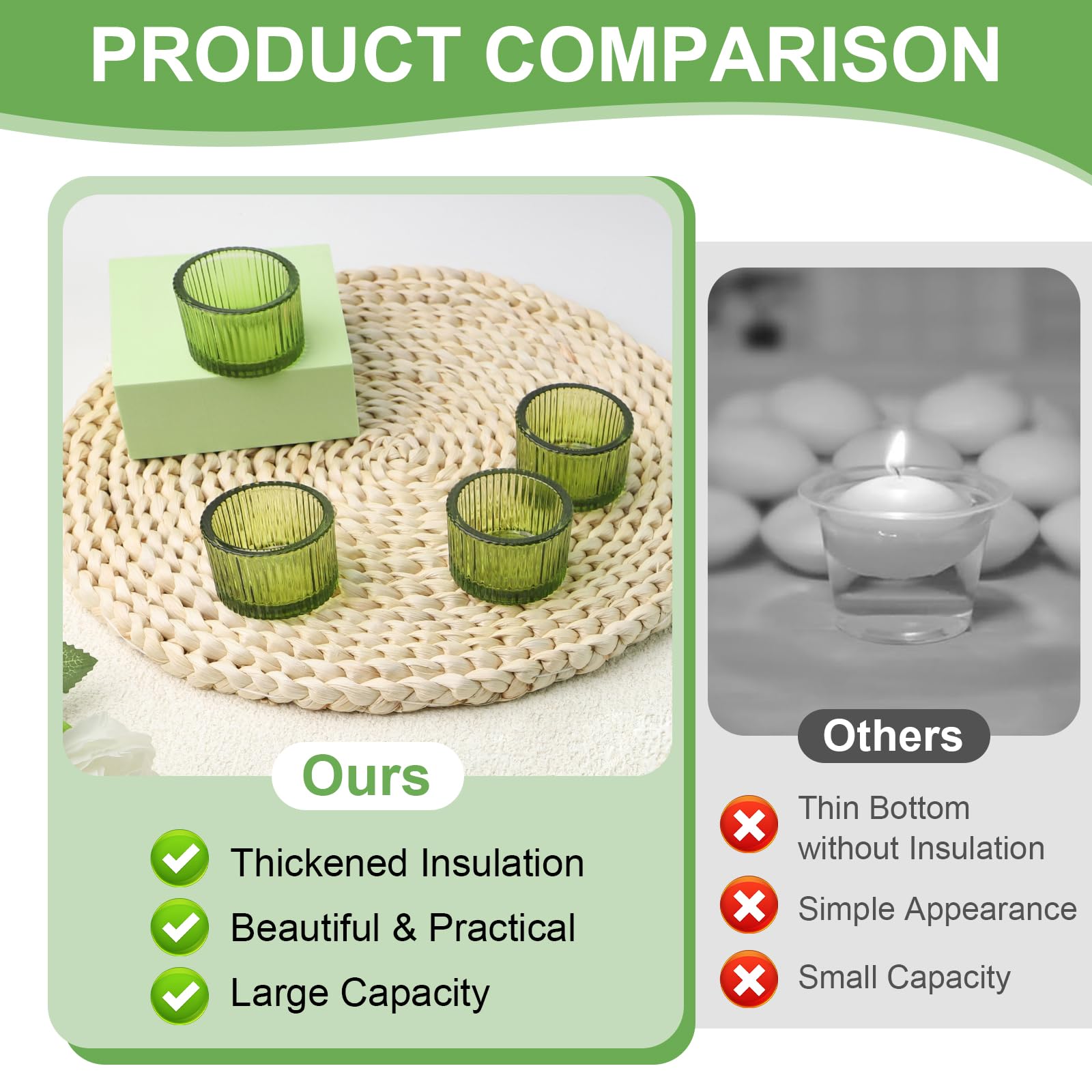 PRODUCT COMPARISON

Ours

Thickened Insulation
Beautiful & Practical
Large Capacity

Others

Thin Bottom without Insulation
Simple Appearance
Small Capacity